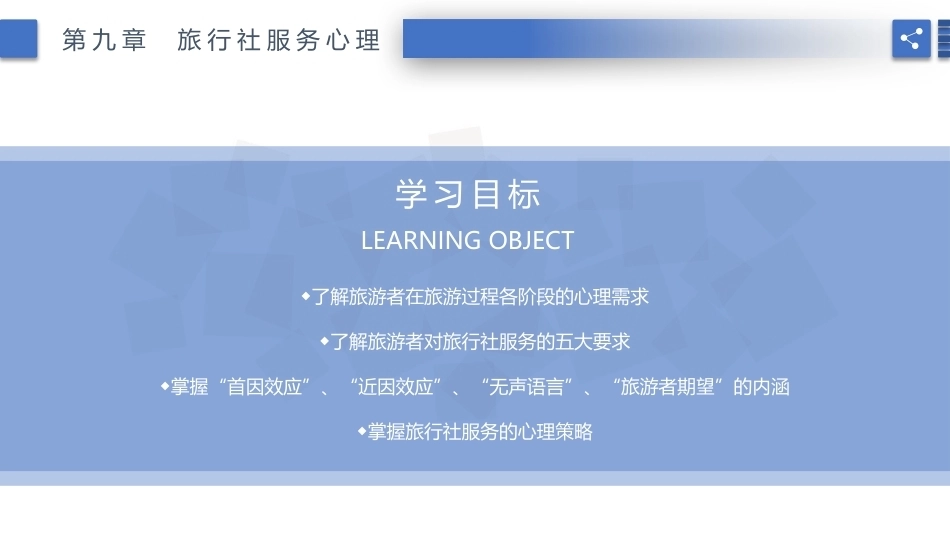 第九章　旅行社服务心理

学习目标

LEARNING OBJECT

◆了解旅游者在旅游过程各阶段的心理需求

◆了解旅游者对旅行社服务的五大要求

◆掌握“首因效应”、“近因效应”、“无声语言”、“旅游者期望”的内涵

◆掌握旅行社服务的心理策略